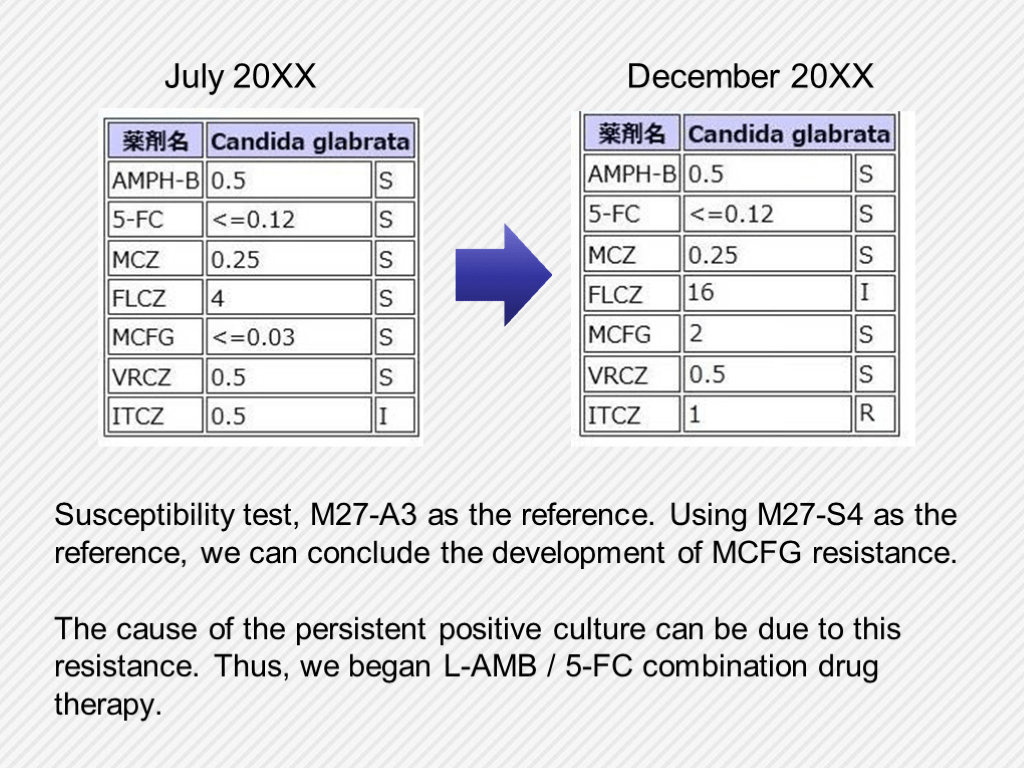 July 20XX

| 薬剤名 | Candida glabrata | |
|---|---|---|
| AMPH-B | 0.5 | S |
| 5-FC | <=0.12 | S |
| MCZ | 0.25 | S |
| FLCZ | 4 | S |
| MCFG | <=0.03 | S |
| VRCZ | 0.5 | S |
| ITCZ | 0.5 | I |

December 20XX

| 薬剤名 | Candida glabrata | |
|---|---|---|
| AMPH-B | 0.5 | S |
| 5-FC | <=0.12 | S |
| MCZ | 0.25 | S |
| FLCZ | 16 | I |
| MCFG | 2 | S |
| VRCZ | 0.5 | S |
| ITCZ | 1 | R |

Susceptibility test, M27-A3 as the reference. Using M27-S4 as the reference, we can conclude the development of MCFG resistance.

The cause of the persistent positive culture can be due to this resistance. Thus, we began L-AMB / 5-FC combination drug therapy.